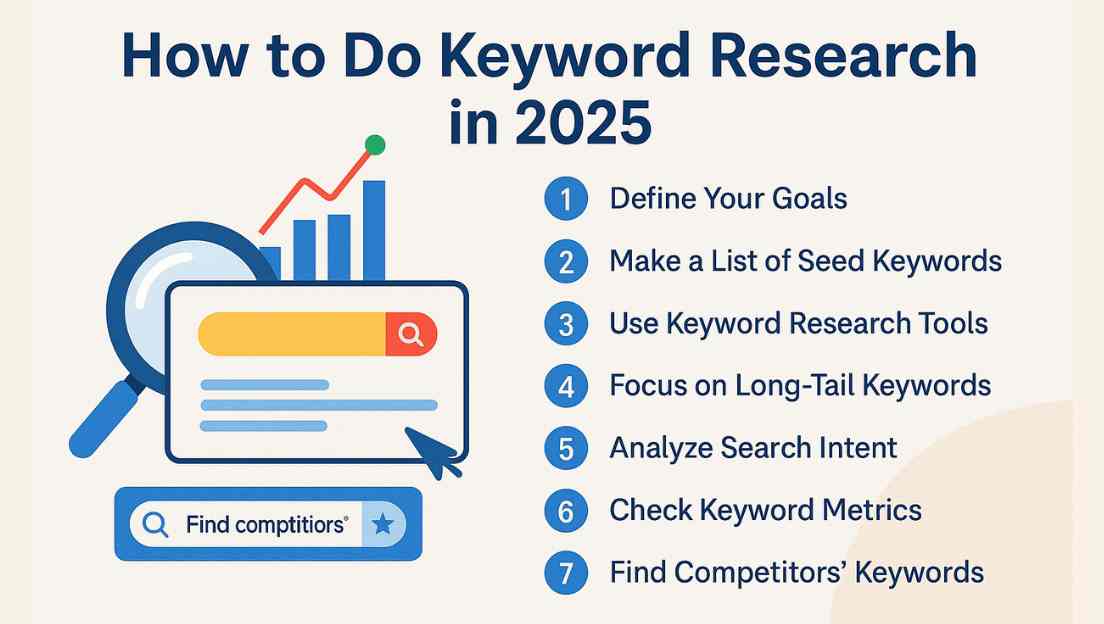 How to Do Keyword Research in 2025

Find comptitiors'

1 Define Your Goals
2 Make a List of Seed Keywords
3 Use Keyword Research Tools
4 Focus on Long-Tail Keywords
5 Analyze Search Intent
6 Check Keyword Metrics
7 Find Competitors' Keywords